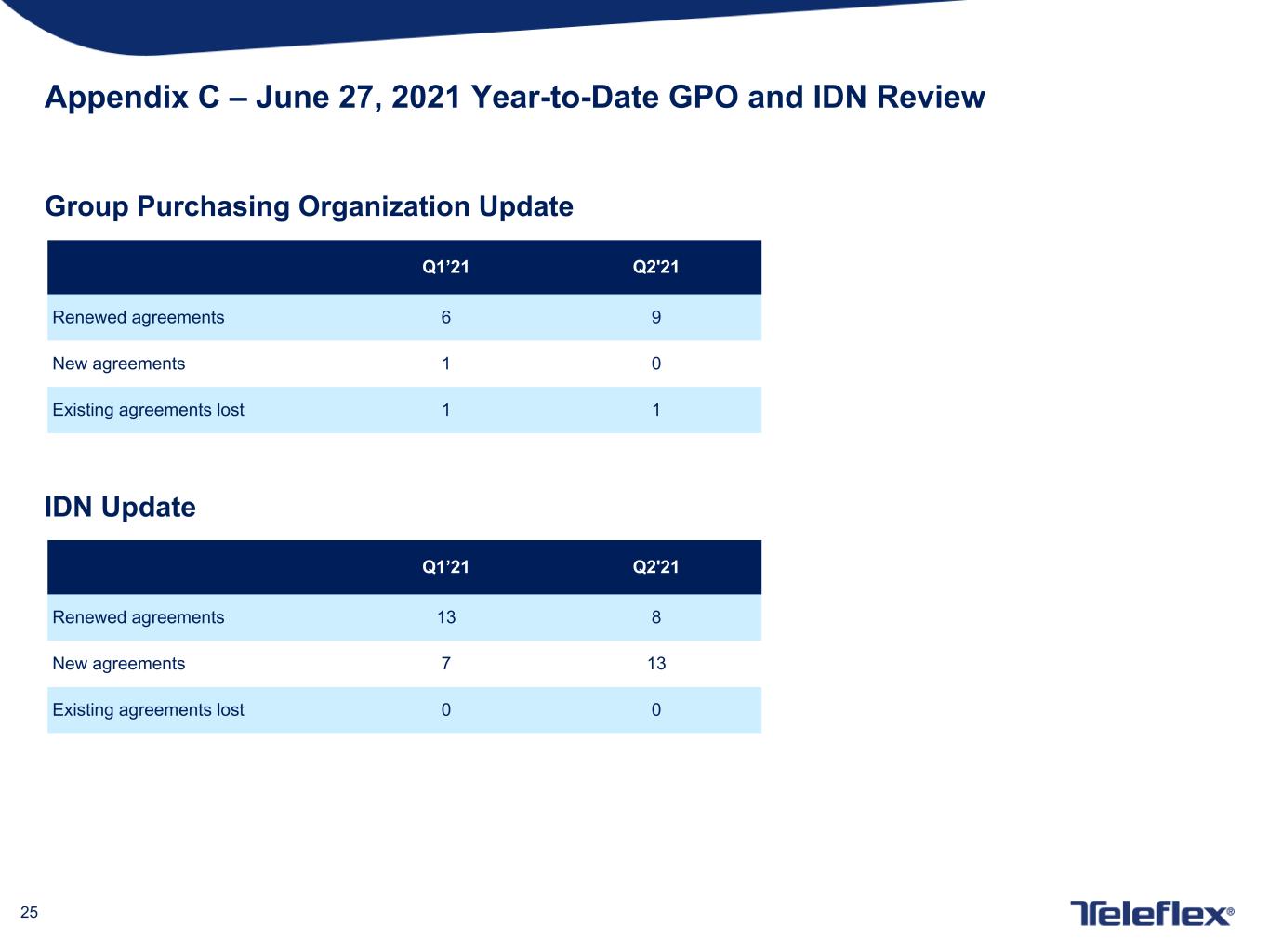 Appendix C – June 27, 2021 Year-to-Date GPO and IDN Review

Group Purchasing Organization Update

|  | Q1'21 | Q2'21 |
|---|---|---|
| Renewed agreements | 6 | 9 |
| New agreements | 1 | 0 |
| Existing agreements lost | 1 | 1 |

IDN Update

|  | Q1'21 | Q2'21 |
|---|---|---|
| Renewed agreements | 13 | 8 |
| New agreements | 7 | 13 |
| Existing agreements lost | 0 | 0 |

25

Teleflex®